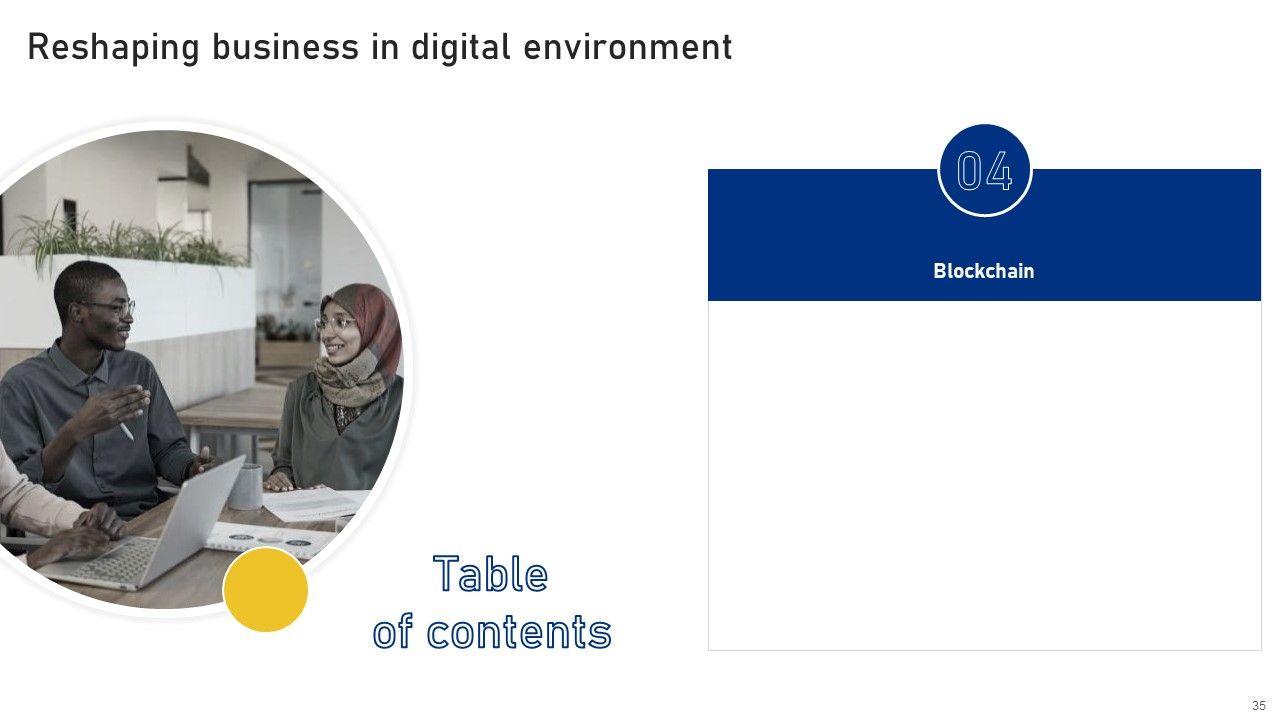 Reshaping business in digital environment

04

Blockchain

Table
of contents

35